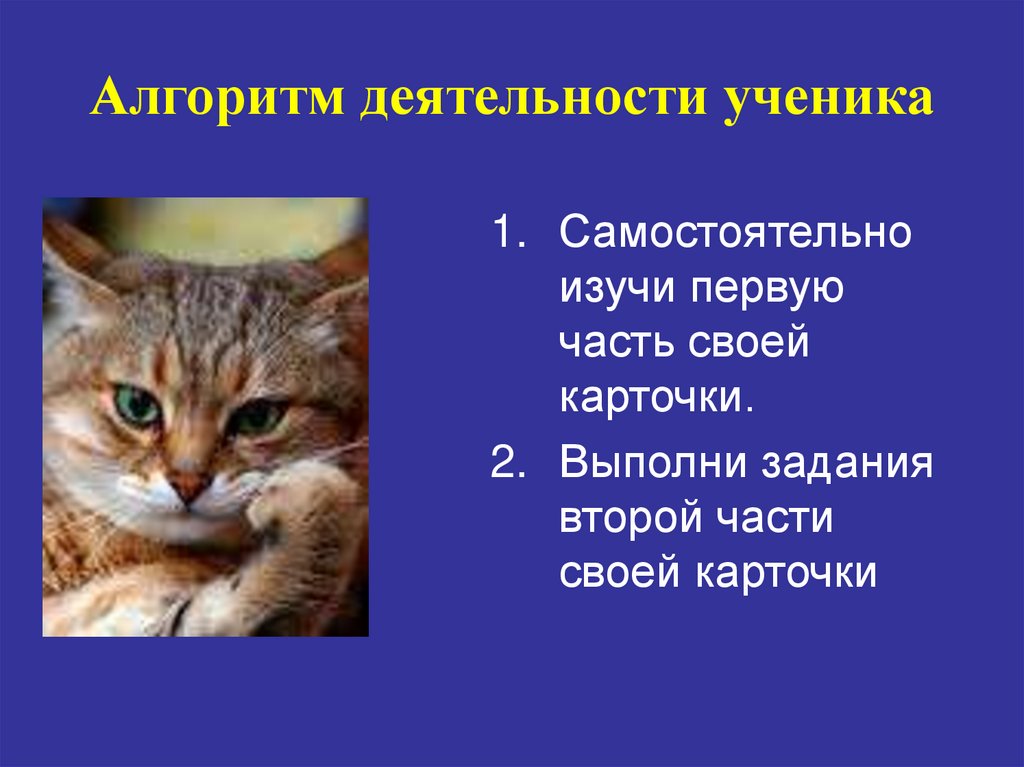 Алгоритм деятельности ученика

1. Самостоятельно изучи первую часть своей карточки.
2. Выполни задания второй части своей карточки